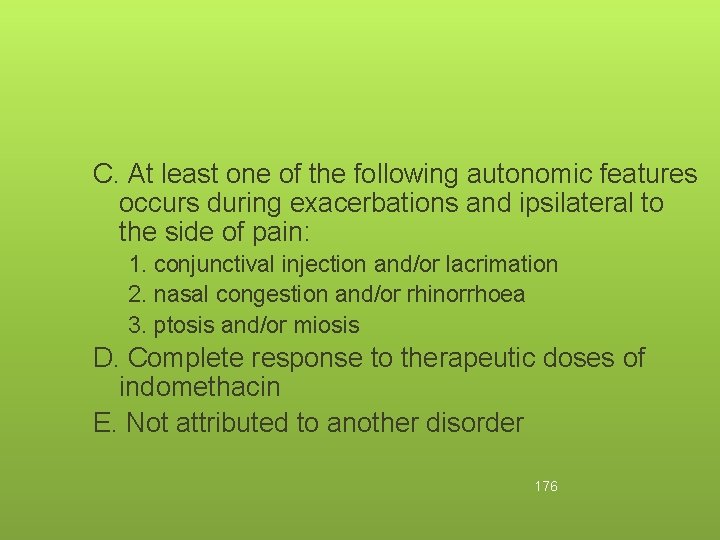 C. At least one of the following autonomic features occurs during exacerbations and ipsilateral to the side of pain:

1. conjunctival injection and/or lacrimation
2. nasal congestion and/or rhinorrhoea
3. ptosis and/or miosis

D. Complete response to therapeutic doses of indomethacin

E. Not attributed to another disorder

176